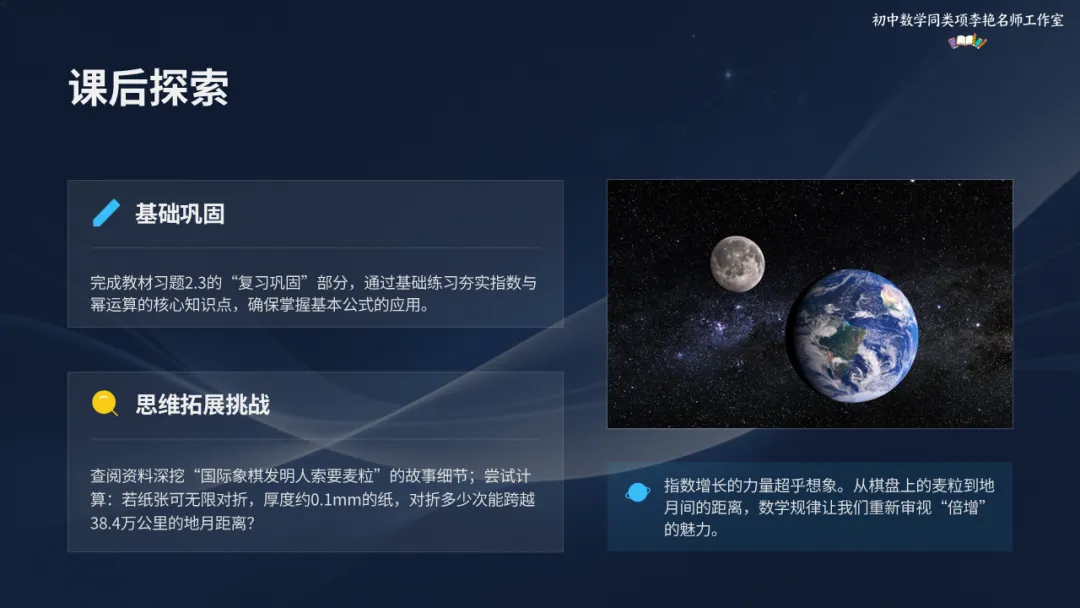 初中数学同类项李艳名师工作室

课后探索

基础巩固

完成教材习题2.3的“复习巩固”部分，通过基础练习夯实指数与幂运算的核心知识点，确保掌握基本公式的应用。

思维拓展挑战

查阅资料深挖“国际象棋发明人索要麦粒”的故事细节；尝试计算：若纸张可无限对折，厚度约0.1mm的纸，对折多少次能跨越38.4万公里的地月距离？

指数增长的力量超乎想象。从棋盘上的麦粒到地月间的距离，数学规律让我们重新审视“倍增”的魅力。